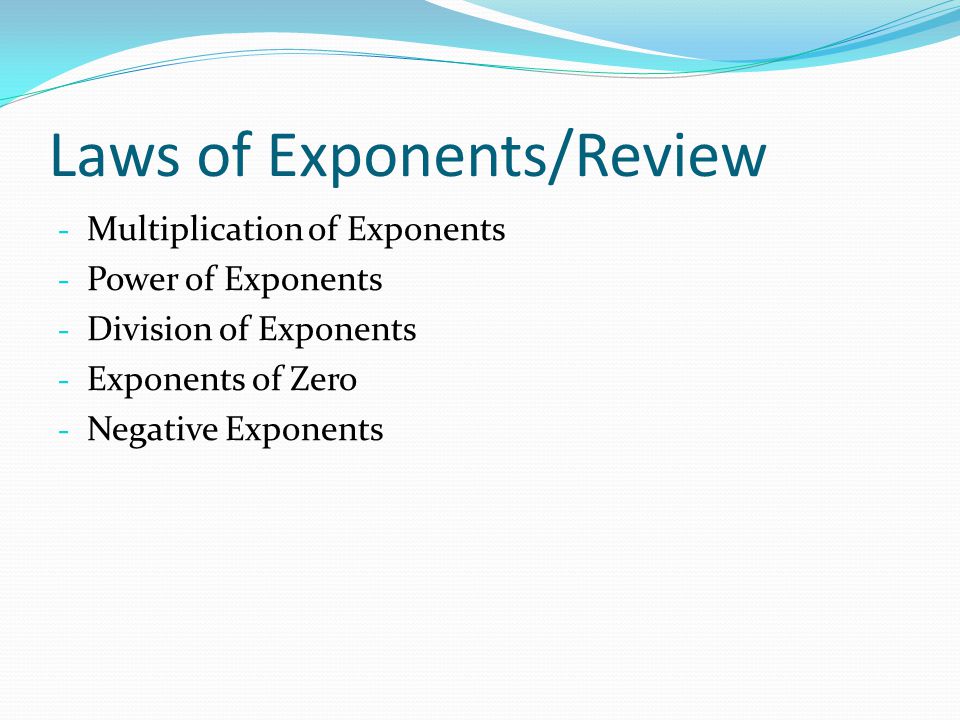 Laws of Exponents/Review

- Multiplication of Exponents
- Power of Exponents
- Division of Exponents
- Exponents of Zero
- Negative Exponents